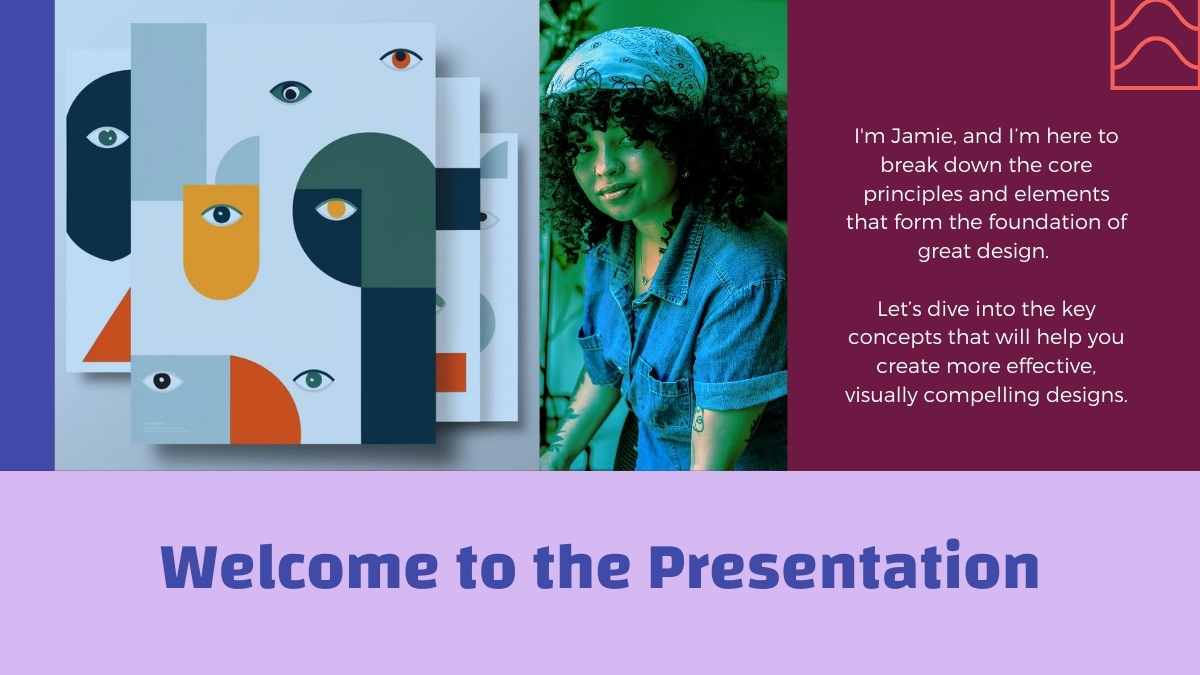 I'm Jamie, and I'm here to break down the core principles and elements that form the foundation of great design.

Let's dive into the key concepts that will help you create more effective, visually compelling designs.

Welcome to the Presentation